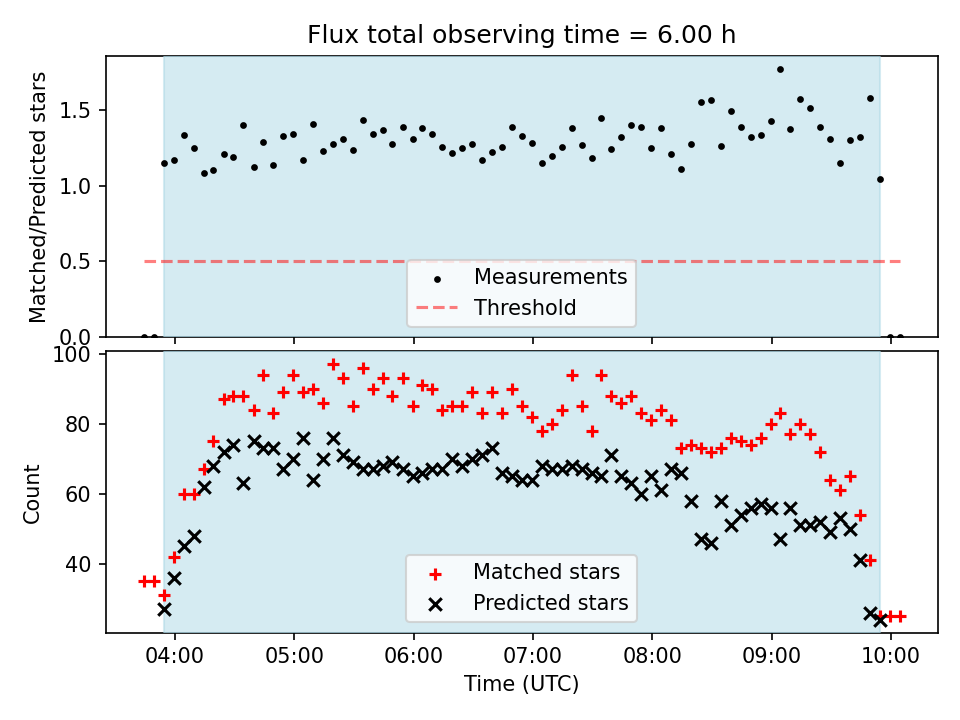 Flux total observing time = 6.00 h

Matched/Predicted stars

1.5
1.0
0.5
0.0

Measurements
Threshold

Count

100
80
60
40

Matched stars
Predicted stars

04:00
05:00
06:00
07:00
08:00
09:00
10:00

Time (UTC)